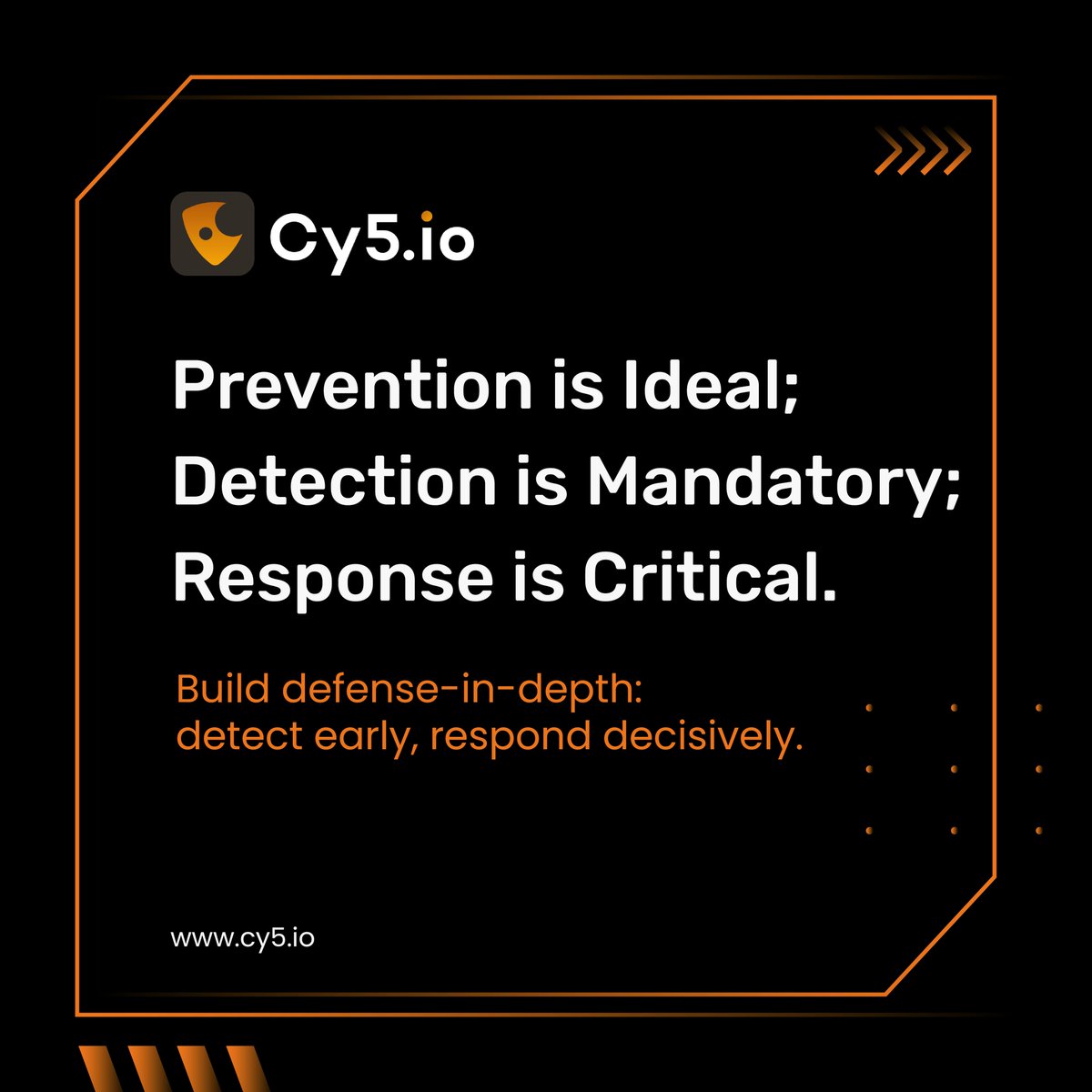 Cy5.io

Prevention is Ideal; Detection is Mandatory; Response is Critical.

Build defense-in-depth: detect early, respond decisively.

www.cy5.io